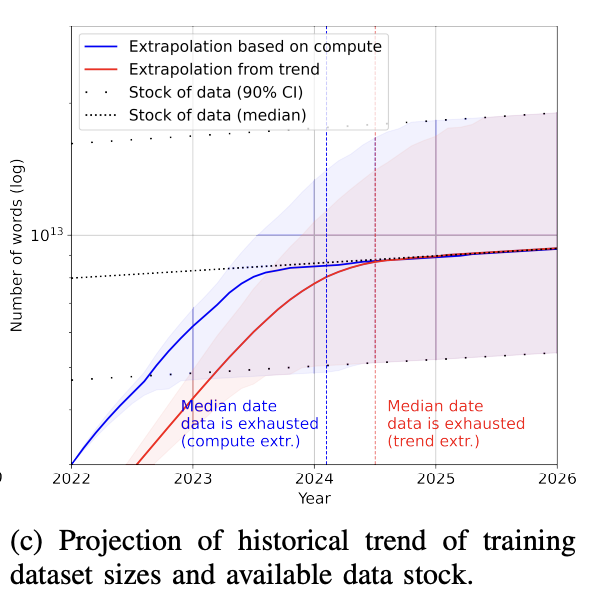 Extrapolation based on compute
Extrapolation from trend
Stock of data (90% CI)
Stock of data (median)

Number of words (log)

$10^{13}$

Median date data is exhausted (compute extr.)

Median date data is exhausted (trend extr.)

2022 2023 2024 2025 2026
Year

(c) Projection of historical trend of training dataset sizes and available data stock.